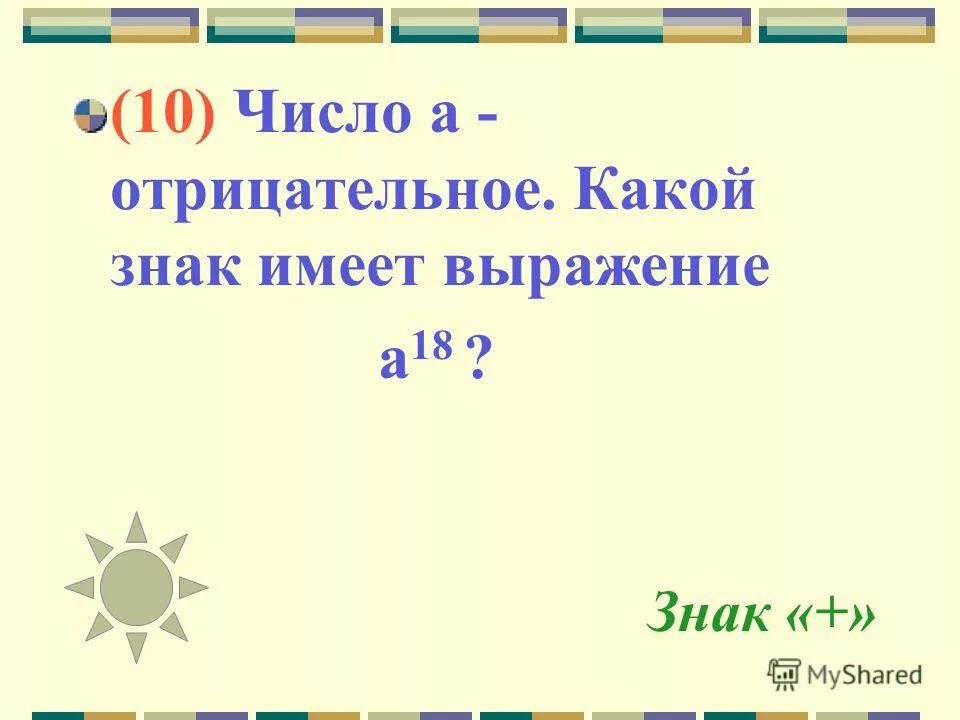 (10) Число а - отрицательное. Какой знак имеет выражение

$a^{18}$ ?

Знак «+»

MyShared